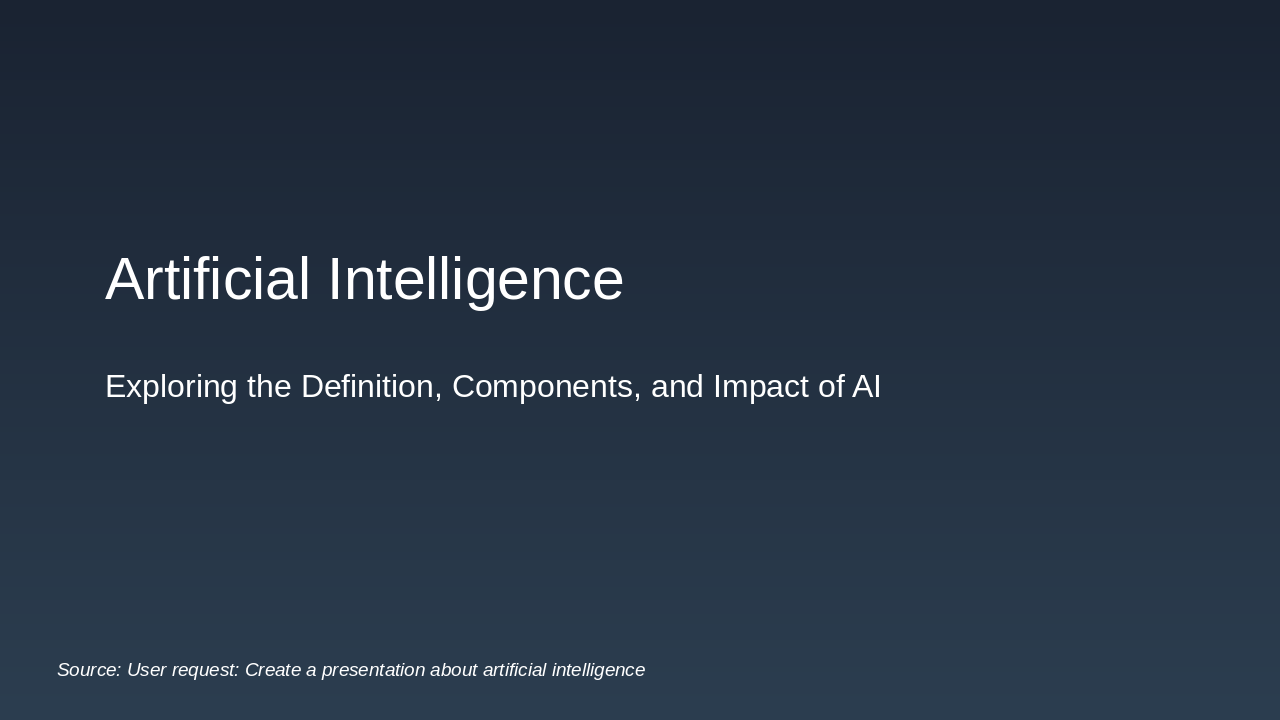 Artificial Intelligence

Exploring the Definition, Components, and Impact of AI

Source: User request: Create a presentation about artificial intelligence